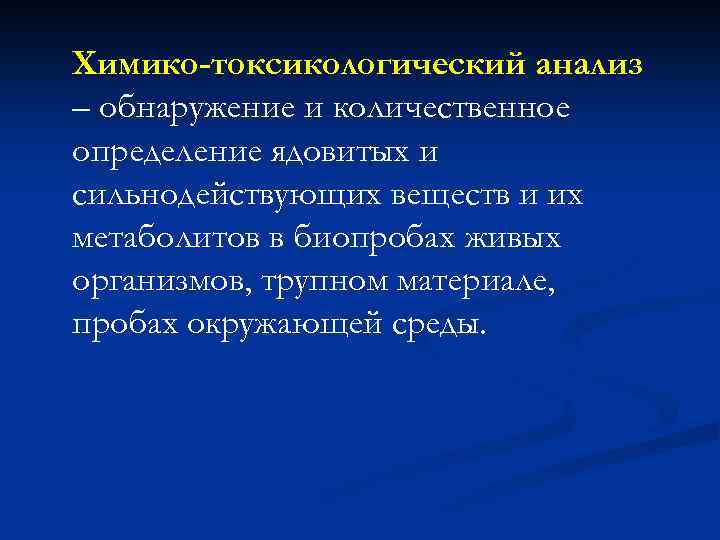 Химико-токсикологический анализ – обнаружение и количественное определение ядовитых и сильнодействующих веществ и их метаболитов в биопробах живых организмов, трупном материале, пробах окружающей среды.